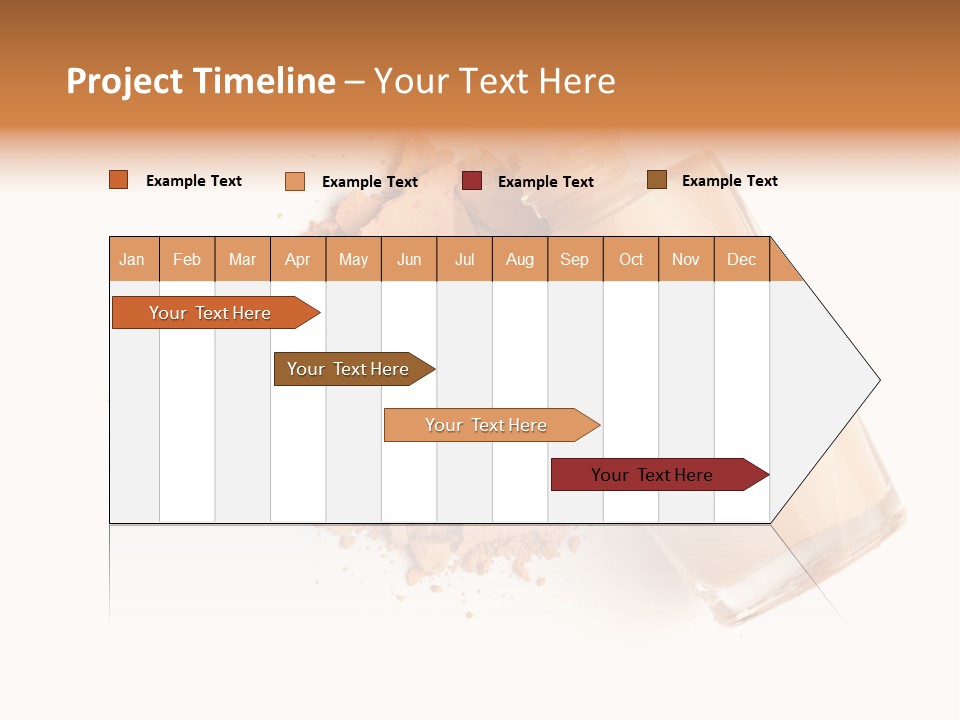 Project Timeline – Your Text Here

Example Text Example Text Example Text Example Text

| Jan | Feb | Mar | Apr | May | Jun | Jul | Aug | Sep | Oct | Nov | Dec |
|---|---|---|---|---|---|---|---|---|---|---|---|

Your Text Here

Your Text Here

Your Text Here

Your Text Here